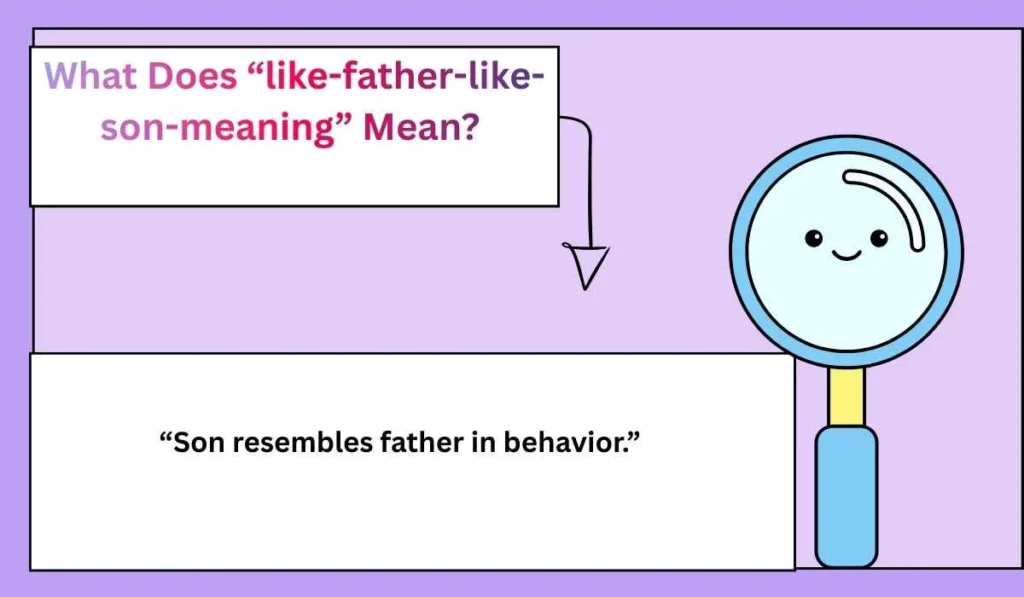 What Does “like-father-like-son-meaning” Mean?

“Son resembles father in behavior.”